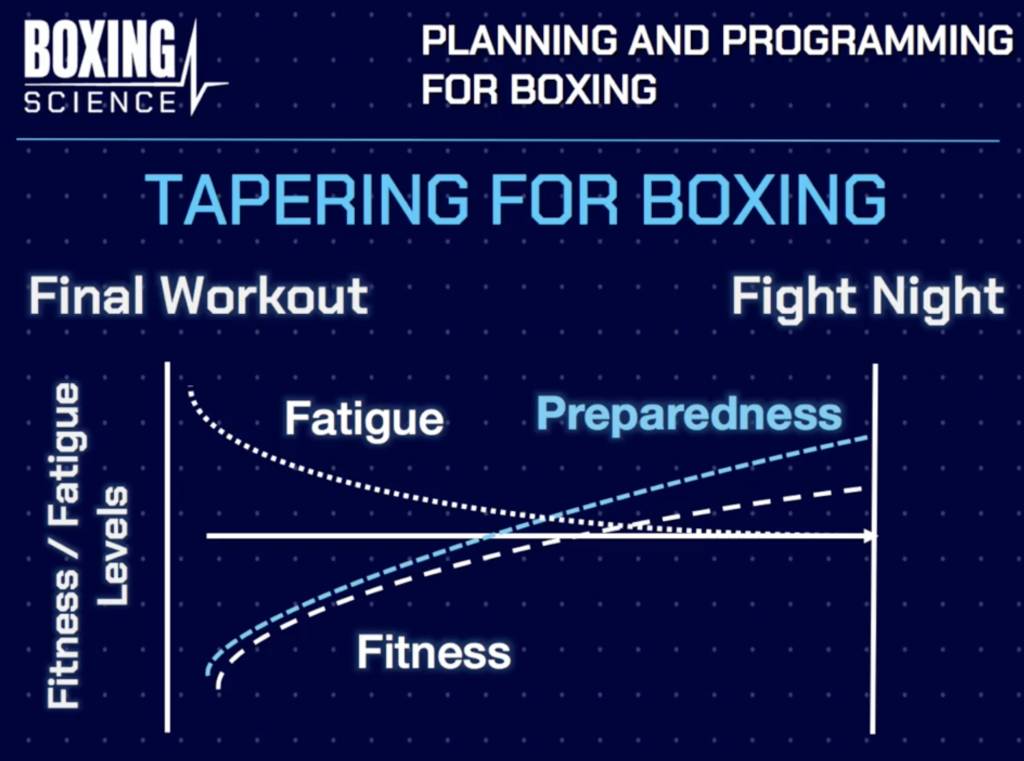 BOXING SCIENCE

PLANNING AND PROGRAMMING FOR BOXING

TAPERING FOR BOXING

Final Workout

Fight Night

Fitness / Fatigue Levels

Fatigue

Preparedness

Fitness